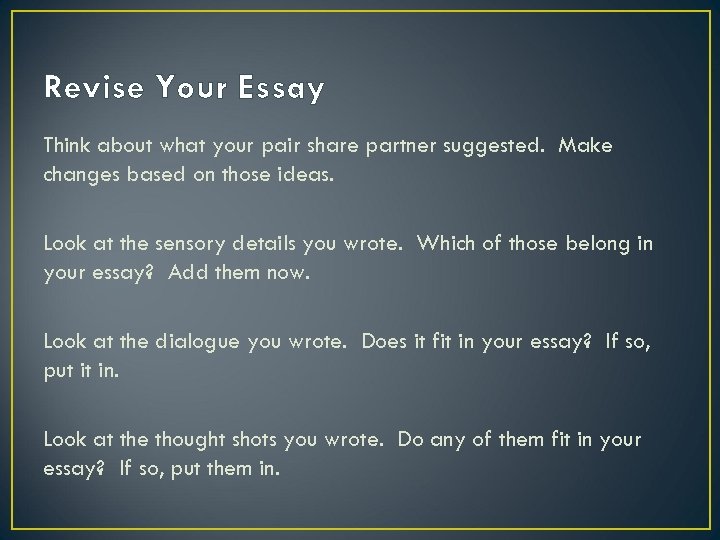 Revise Your Essay

Think about what your pair share partner suggested.  Make changes based on those ideas.

Look at the sensory details you wrote.  Which of those belong in your essay?  Add them now.

Look at the dialogue you wrote.  Does it fit in your essay?  If so, put it in.

Look at the thought shots you wrote.  Do any of them fit in your essay?  If so, put them in.